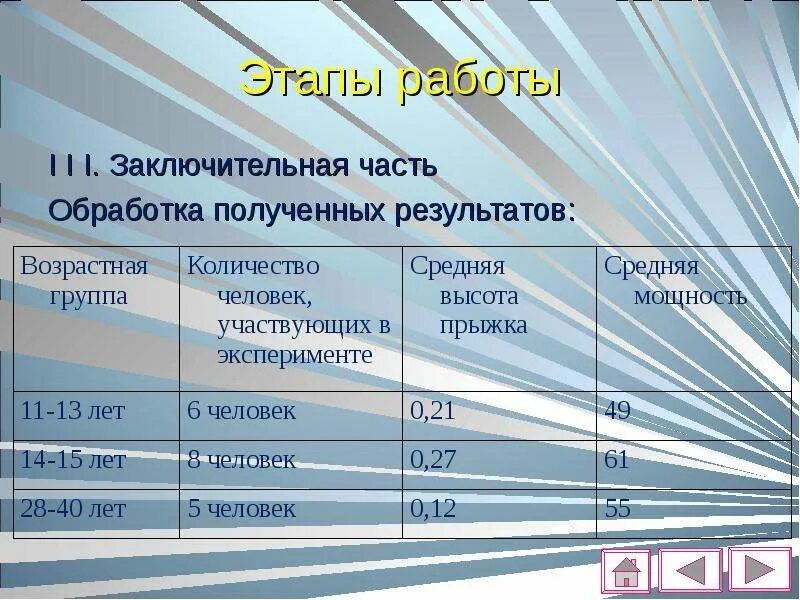 Этапы работы

I I I. Заключительная часть

Обработка полученных результатов:

| Возрастная группа | Количество человек, участвующих в эксперименте | Средняя высота прыжка | Средняя мощность |
|---|---|---|---|
| 11-13 лет | 6 человек | 0,21 | 49 |
| 14-15 лет | 8 человек | 0,27 | 61 |
| 28-40 лет | 5 человек | 0,12 | 55 |